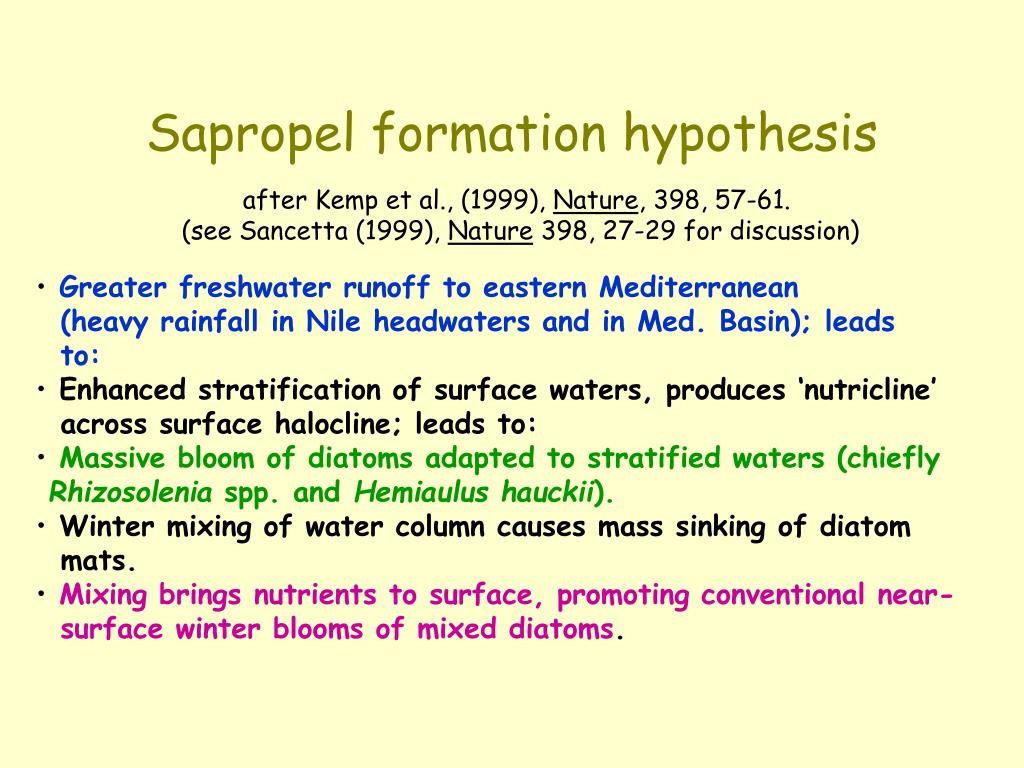 Sapropel formation hypothesis

after Kemp et al., (1999), Nature, 398, 57-61.
(see Sancetta (1999), Nature 398, 27-29 for discussion)

• Greater freshwater runoff to eastern Mediterranean (heavy rainfall in Nile headwaters and in Med. Basin); leads to:
• Enhanced stratification of surface waters, produces ‘nutricline’ across surface halocline; leads to:
• Massive bloom of diatoms adapted to stratified waters (chiefly Rhizosolenia spp. and Hemiaulus hauckii).
• Winter mixing of water column causes mass sinking of diatom mats.
• Mixing brings nutrients to surface, promoting conventional near-surface winter blooms of mixed diatoms.